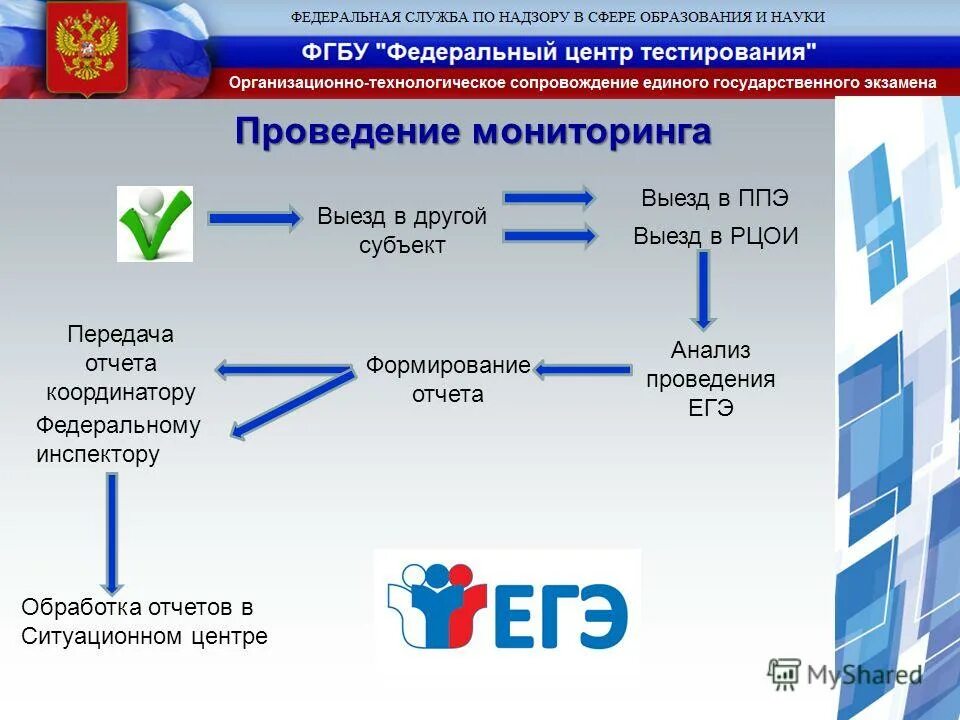 ФЕДЕРАЛЬНАЯ СЛУЖБА ПО НАДЗОРУ В СФЕРЕ ОБРАЗОВАНИЯ И НАУКИ

ФГБУ "Федеральный центр тестирования"

Организационно-технологическое сопровождение единого государственного экзамена

Проведение мониторинга

Выезд в другой субъект

Выезд в ППЭ

Выезд в РЦОИ

Анализ проведения ЕГЭ

Формирование отчета

Передача отчета координатору

Федеральному инспектору

Обработка отчетов в Ситуационном центре

ЕГЭ

MyShared